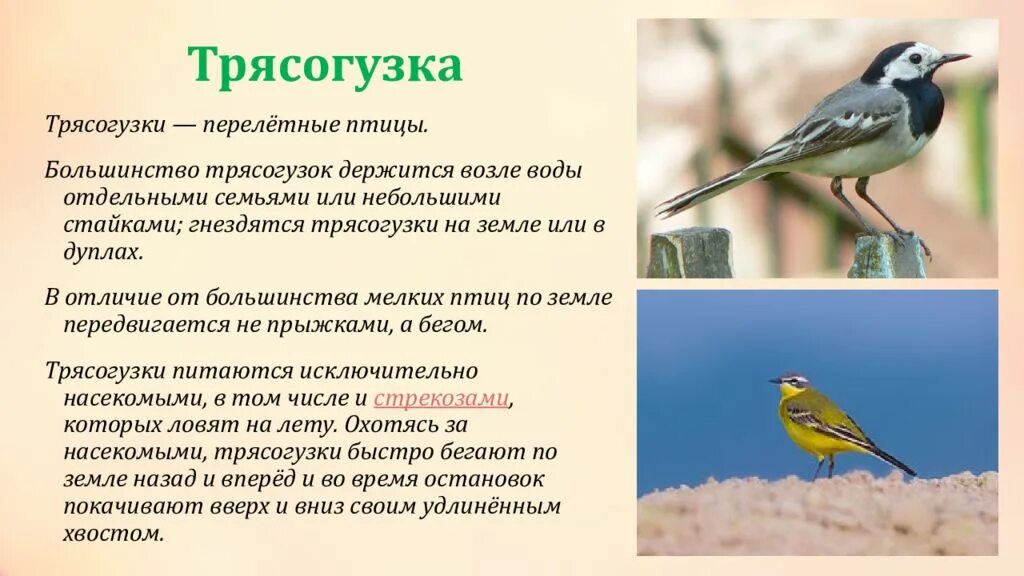 Трясогузка

Трясогузки — перелётные птицы.

Большинство трясогузок держится возле воды отдельными семьями или небольшими стайками; гнездятся трясогузки на земле или в дуплах.

В отличие от большинства мелких птиц по земле передвигается не прыжками, а бегом.

Трясогузки питаются исключительно насекомыми, в том числе и стрекозами, которых ловят на лету. Охотясь за насекомыми, трясогузки быстро бегают по земле назад и вперёд и во время остановок покачивают вверх и вниз своим удлинённым хвостом.